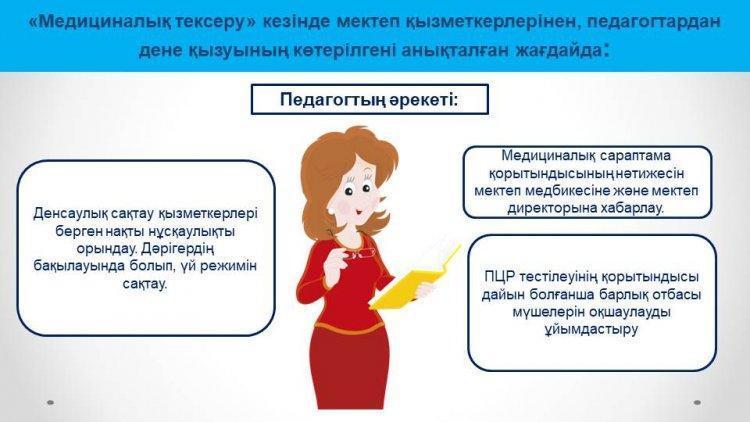 «Медициналық тексеру» кезінде мектеп қызметкерлерінен, педагогтардан дене қызуының көтерілгені анықталған жағдайда:

Педагогтың әрекеті:

Денсаулық сақтау қызметкерлері берген нақты нұсқаулықты орындау. Дәрігердің бақылауында болып, үй режимін сақтау.

Медициналық сараптама қорытындысының нәтижесін мектеп медбикесіне және мектеп директорына хабарлау.

ПЦР тестілеуінің қорытындысы дайын болғанша барлық отбасы мүшелерін оқшаулауды ұйымдастыру